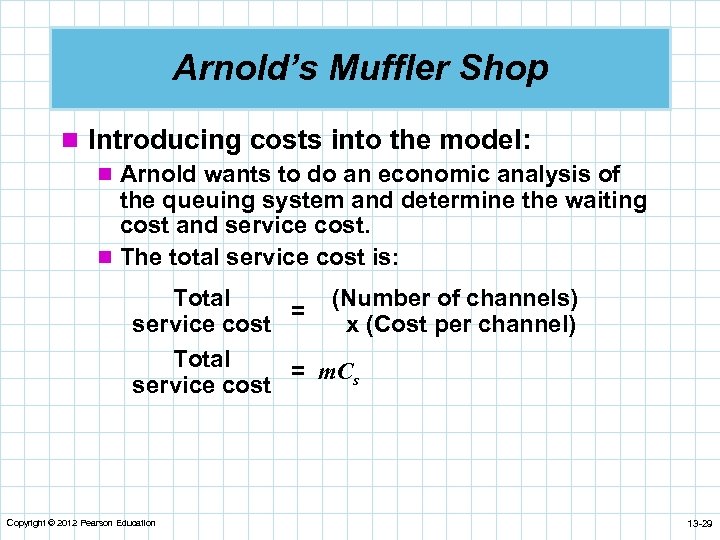 Arnold's Muffler Shop

Introducing costs into the model:

Arnold wants to do an economic analysis of the queuing system and determine the waiting cost and service cost.

The total service cost is:

Total service cost = (Number of channels) x (Cost per channel)

Total service cost = $mC_s$

Copyright © 2012 Pearson Education

13-29